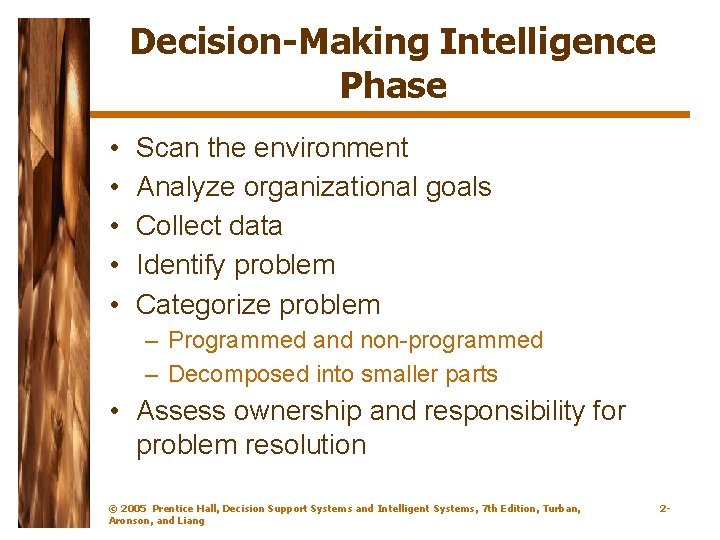 Decision-Making Intelligence Phase

• Scan the environment
• Analyze organizational goals
• Collect data
• Identify problem
• Categorize problem
– Programmed and non-programmed
– Decomposed into smaller parts
• Assess ownership and responsibility for problem resolution

© 2005 Prentice Hall, Decision Support Systems and Intelligent Systems, 7th Edition, Turban, Aronson, and Liang

2-